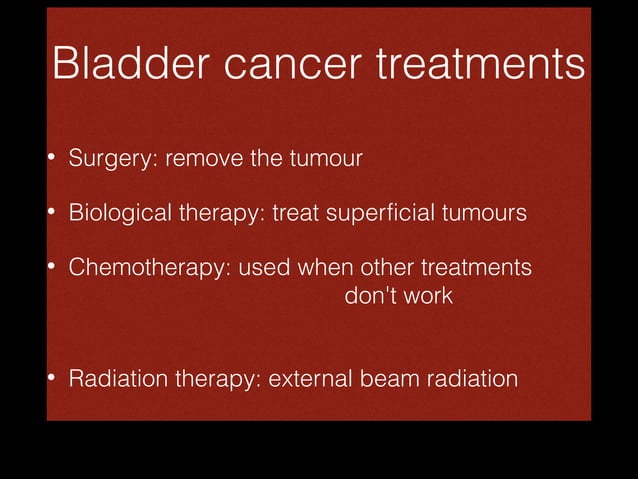 Bladder cancer treatments

• Surgery: remove the tumour

• Biological therapy: treat superficial tumours

• Chemotherapy: used when other treatments don't work

• Radiation therapy: external beam radiation